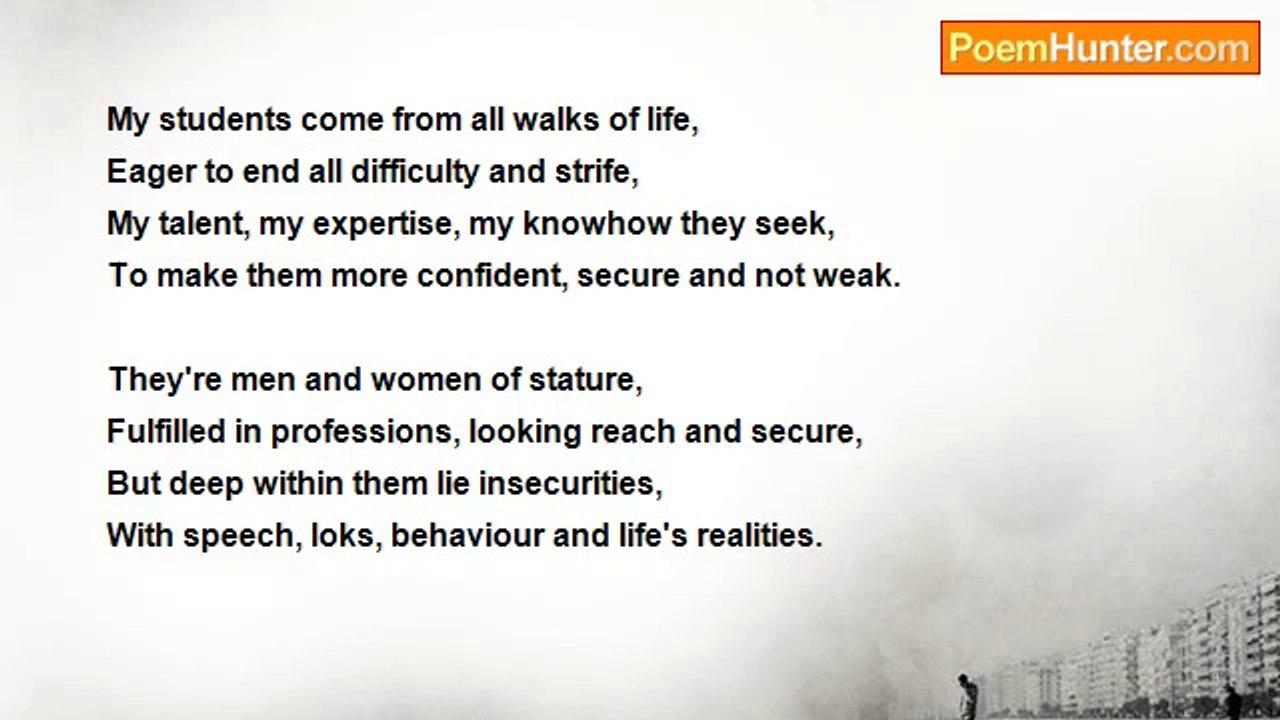 PoemHunter.com

My students come from all walks of life,
Eager to end all difficulty and strife,
My talent, my expertise, my knowhow they seek,
To make them more confident, secure and not weak.

They're men and women of stature,
Fulfilled in professions, looking reach and secure,
But deep within them lie insecurities,
With speech, loks, behaviour and life's realities.